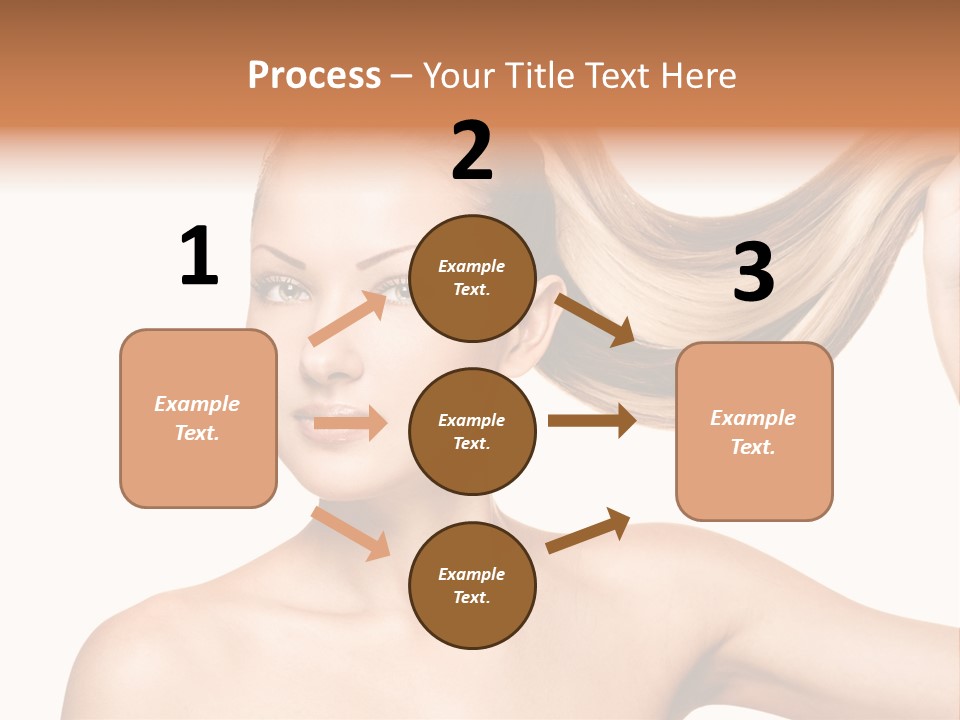 Process – Your Title Text Here

1

Example Text.

2

Example Text.

Example Text.

Example Text.

3

Example Text.